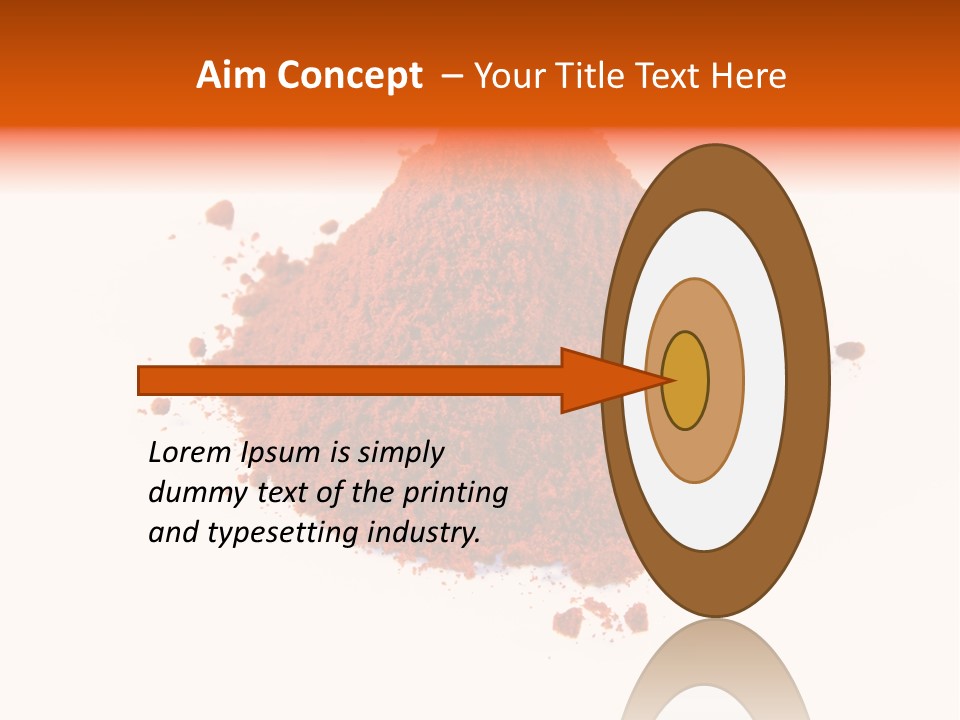 Aim Concept – Your Title Text Here

Lorem Ipsum is simply dummy text of the printing and typesetting industry.